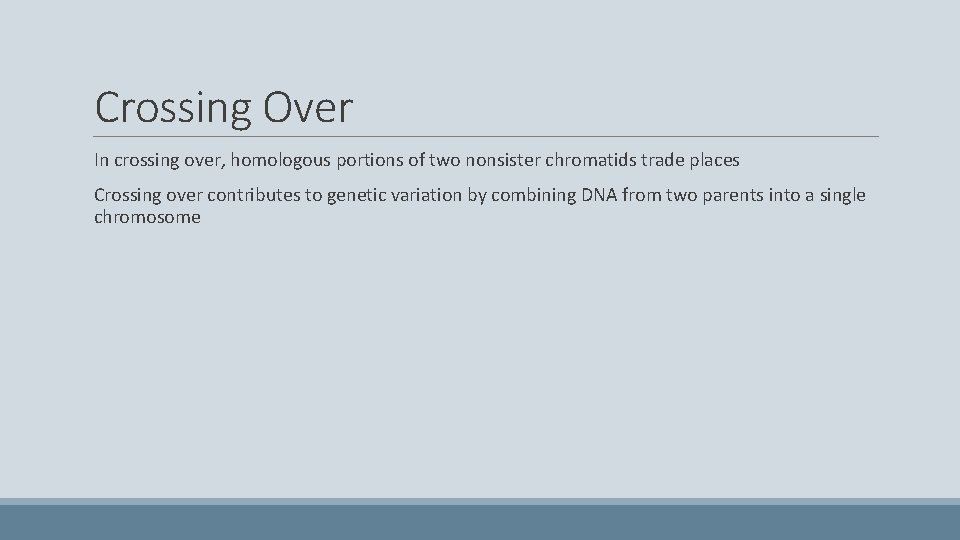 Crossing Over

In crossing over, homologous portions of two nonsister chromatids trade places

Crossing over contributes to genetic variation by combining DNA from two parents into a single chromosome